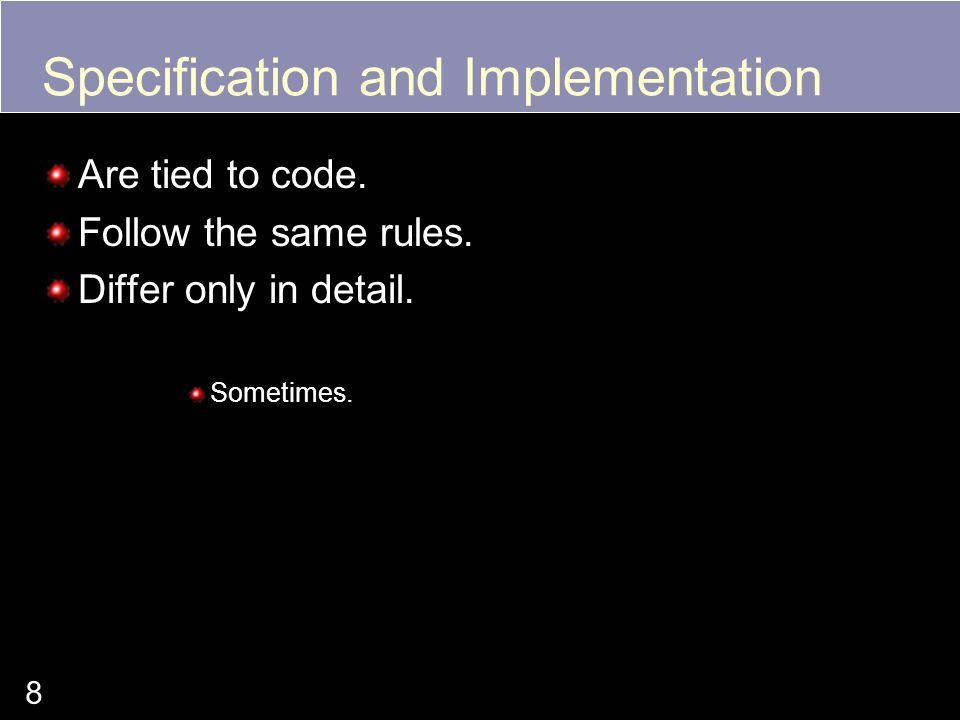 Specification and Implementation

Are tied to code.

Follow the same rules.

Differ only in detail.

Sometimes.

8